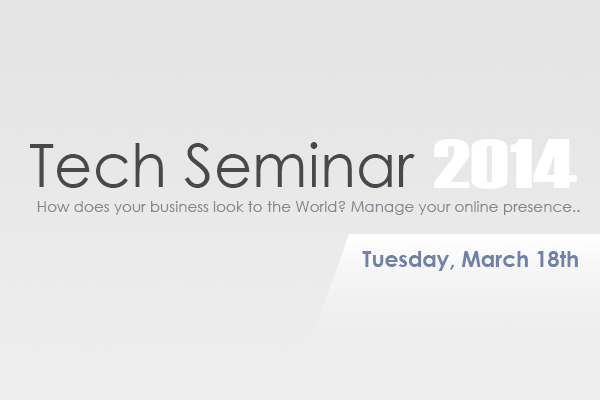 Tech Seminar 2014

How does your business look to the World? Manage your online presence..

Tuesday, March 18th